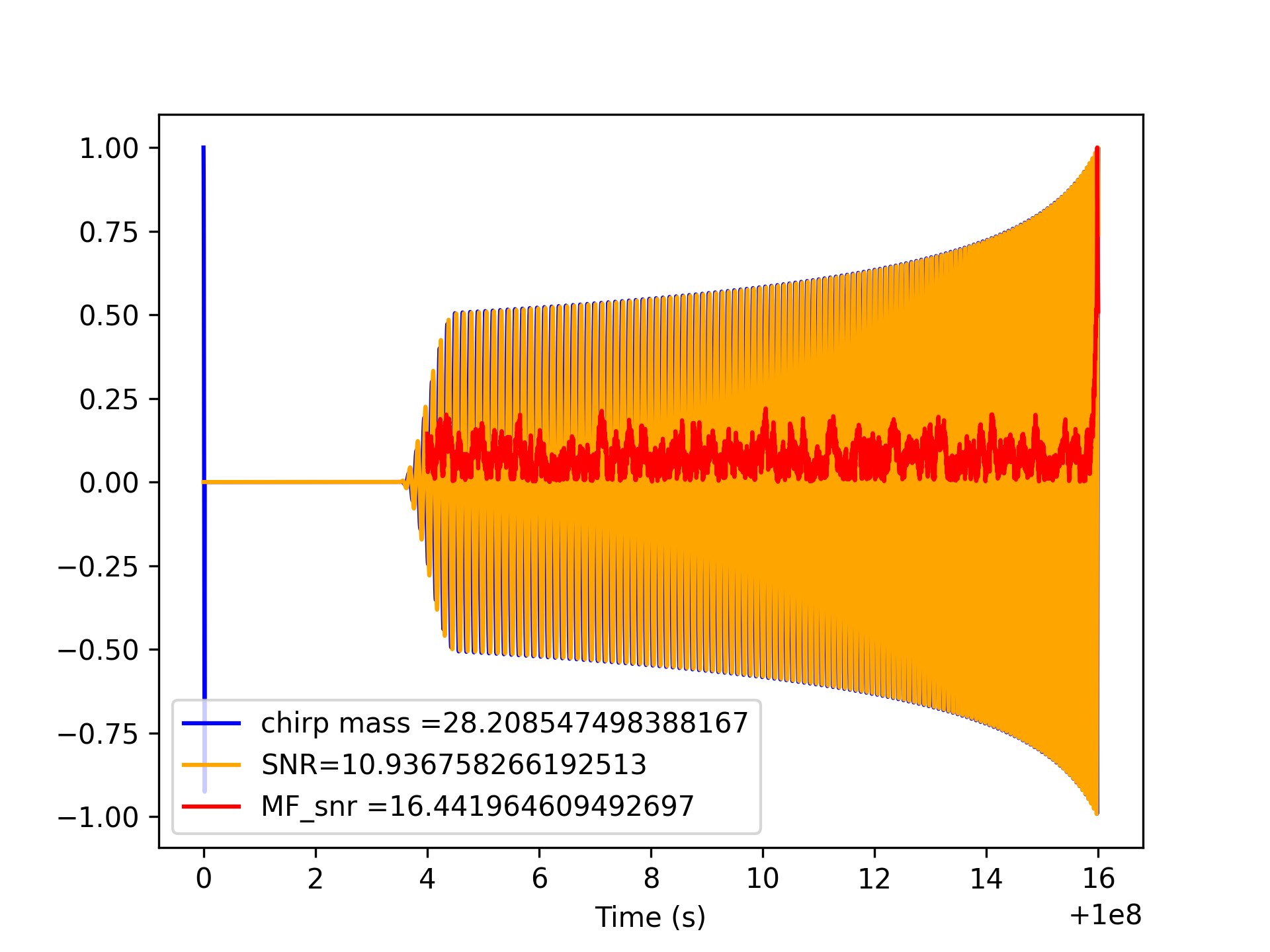 1.00
0.75
0.50
0.25
0.00
−0.25
−0.50
−0.75
−1.00

chirp mass =28.208547498388167
SNR=10.936758266192513
MF_snr =16.441964609492697

0
2
4
6
8
10
12
14
16
Time (s)
+1e8